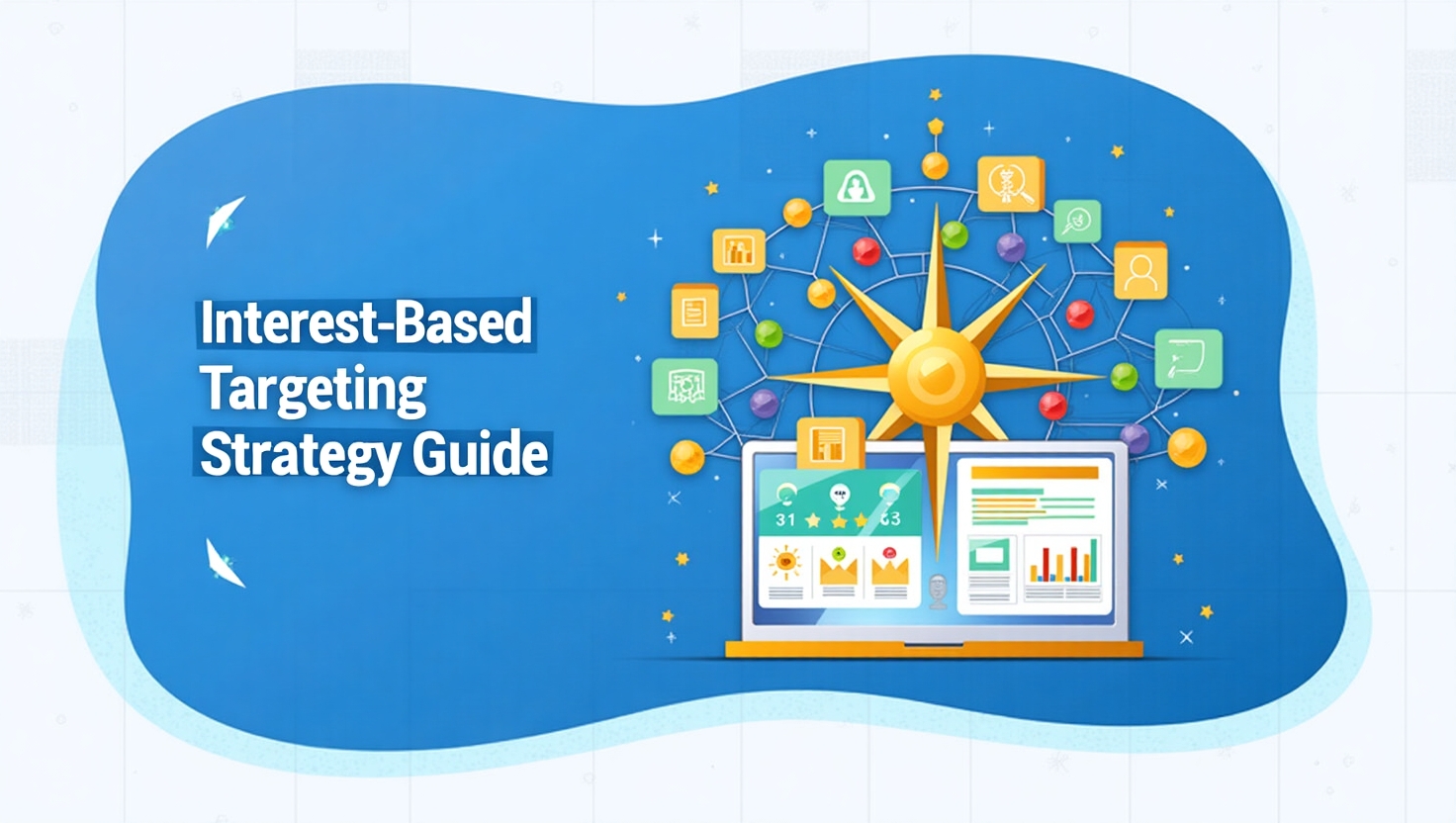 Interest-Based Targeting Strategy Guide

31 63